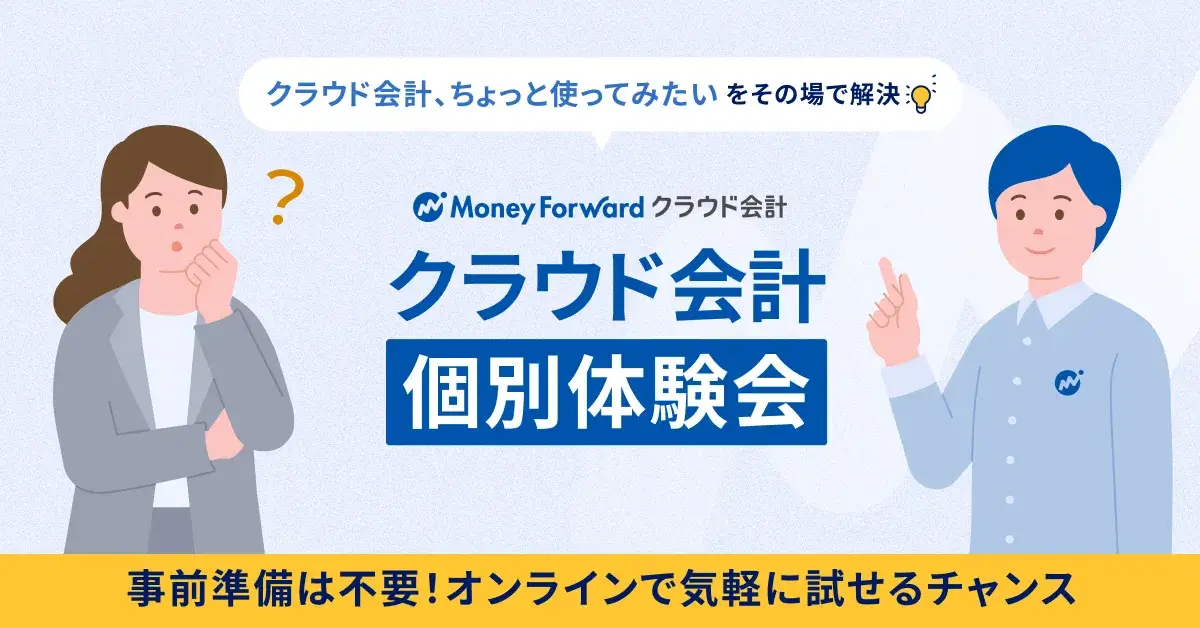 クラウド会計、ちょっと使ってみたい をその場で解決

?

Money Forward クラウド会計

クラウド会計
個別体験会

事前準備は不要！オンラインで気軽に試せるチャンス